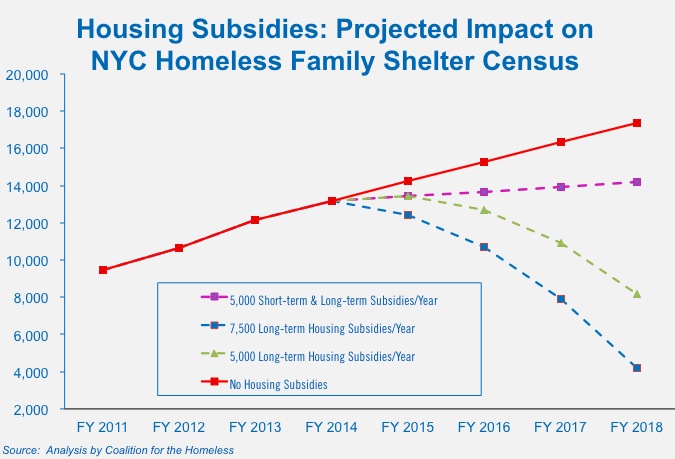 Housing Subsidies: Projected Impact on NYC Homeless Family Shelter Census

20,000
18,000
16,000
14,000
12,000
10,000
8,000
6,000
4,000
2,000

5,000 Short-term & Long-term Subsidies/Year
7,500 Long-term Housing Subsidies/Year
5,000 Long-term Housing Subsidies/Year
No Housing Subsidies

FY 2011 FY 2012 FY 2013 FY 2014 FY 2015 FY 2016 FY 2017 FY 2018

Source: Analysis by Coalition for the Homeless